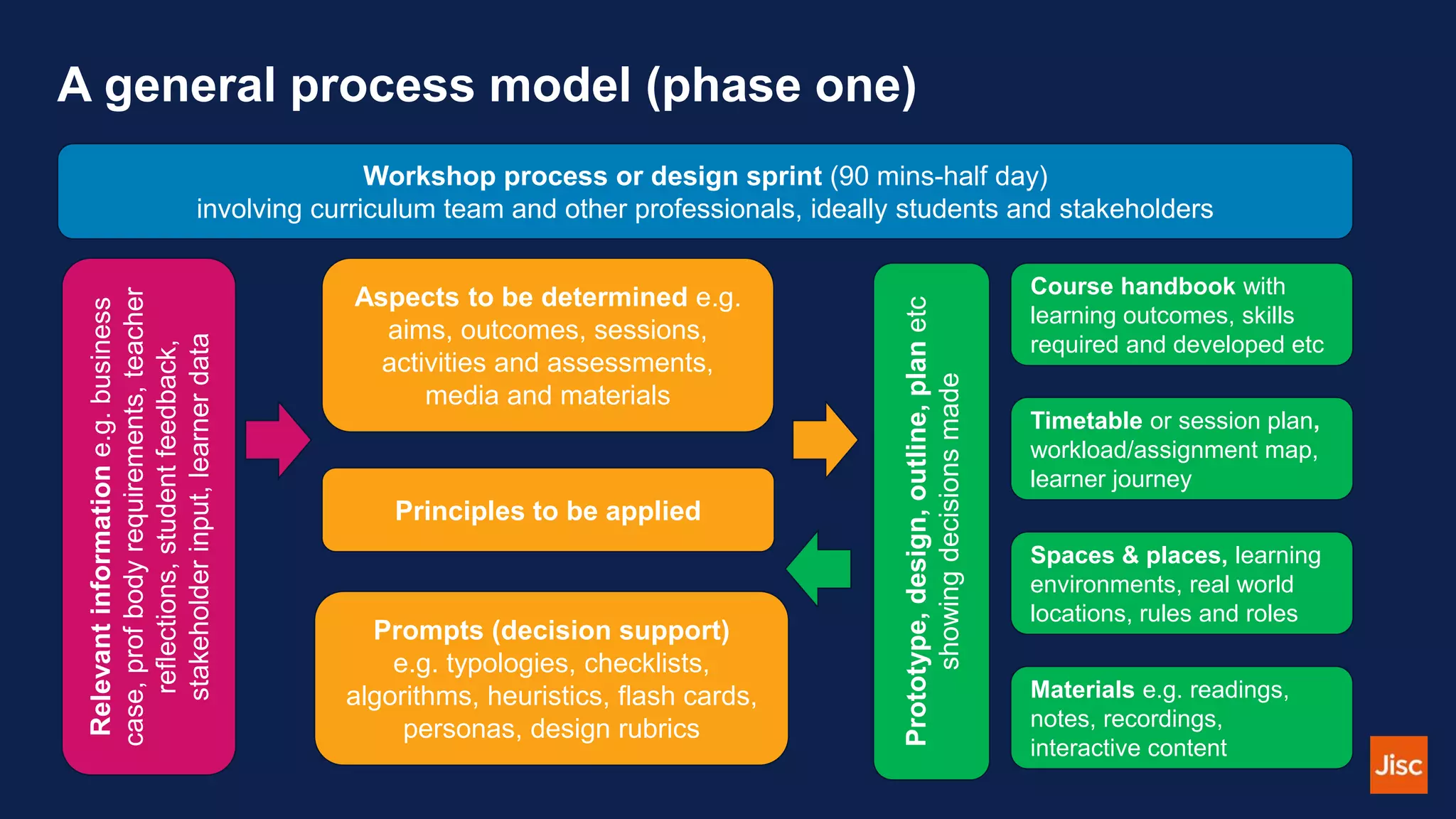 A general process model (phase one)

Workshop process or design sprint (90 mins-half day) involving curriculum team and other professionals, ideally students and stakeholders

Relevant information e.g. business case, prof body requirements, teacher reflections, student feedback, stakeholder input, learner data

Aspects to be determined e.g. aims, outcomes, sessions, activities and assessments, media and materials

Principles to be applied

Prompts (decision support) e.g. typologies, checklists, algorithms, heuristics, flash cards, personas, design rubrics

Prototype, design, outline, plan etc showing decisions made

Course handbook with learning outcomes, skills required and developed etc

Timetable or session plan, workload/assignment map, learner journey

Spaces & places, learning environments, real world locations, rules and roles

Materials e.g. readings, notes, recordings, interactive content

Jisc